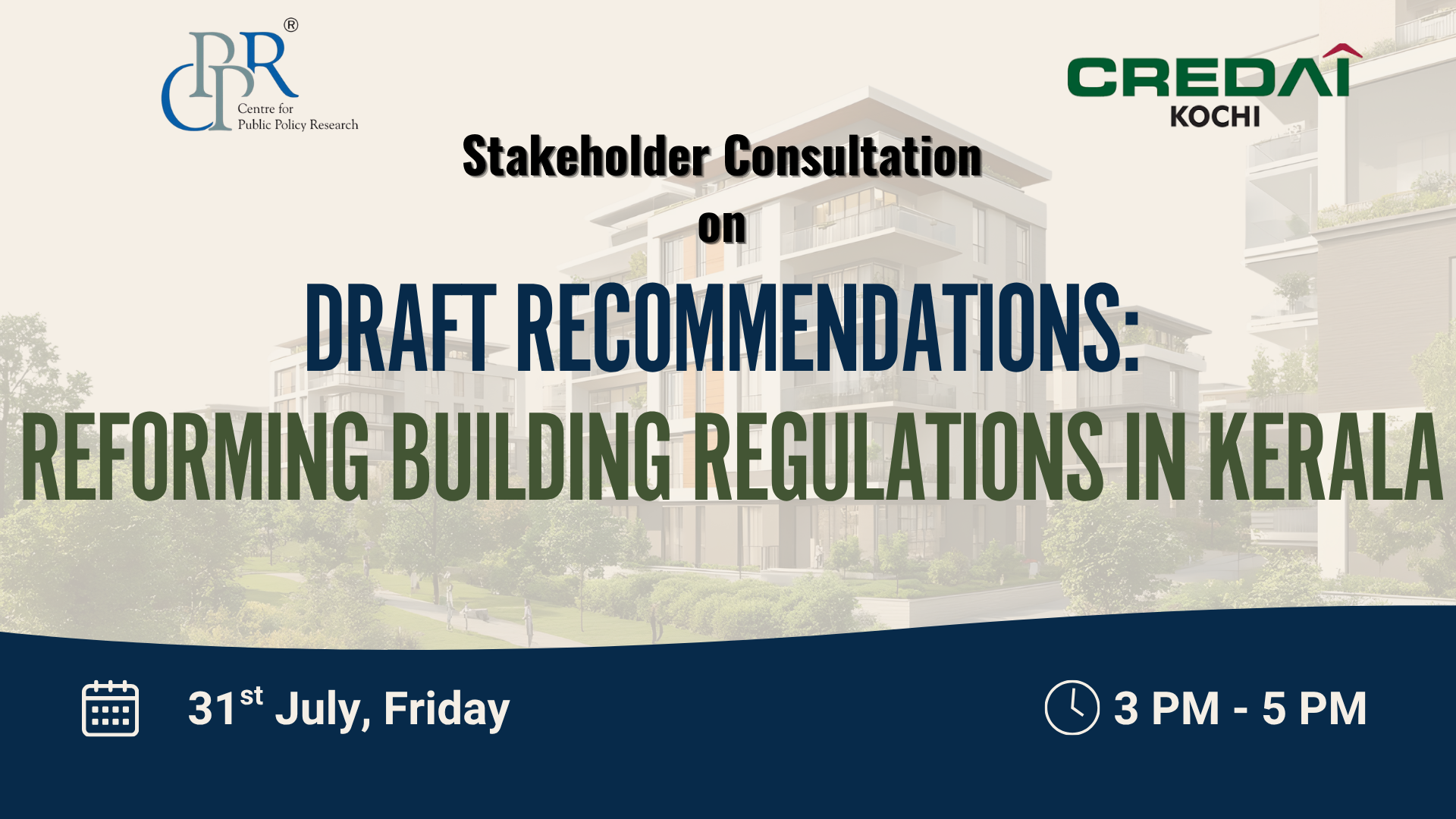 CPPR®
Centre for Public Policy Research

CREDAI
KOCHI

Stakeholder Consultation
on
DRAFT RECOMMENDATIONS:
REFORMING BUILDING REGULATIONS IN KERALA

31$^{st}$ July, Friday

3 PM - 5 PM